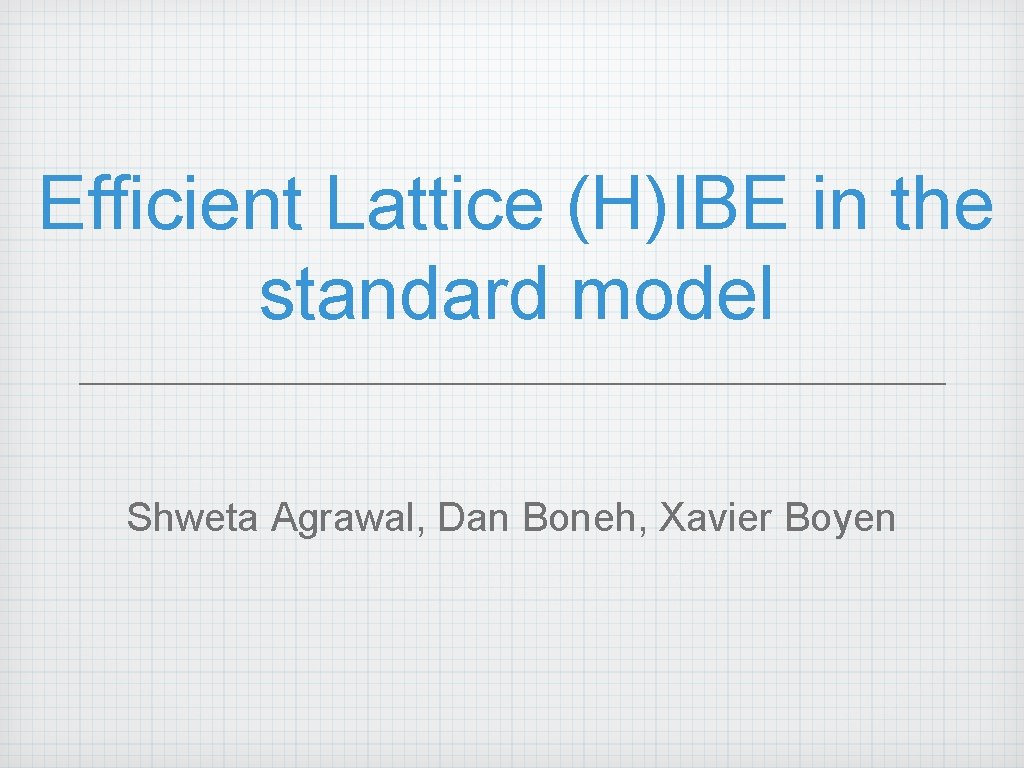 Efficient Lattice (H)IBE in the standard model

Shweta Agrawal, Dan Boneh, Xavier Boyen